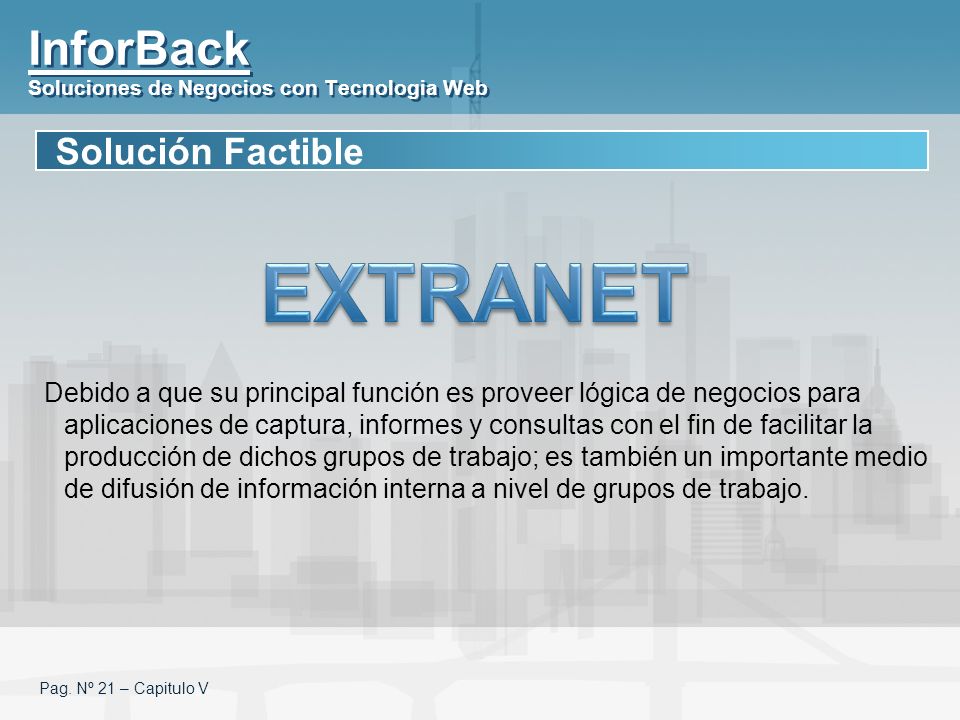 InforBack
Soluciones de Negocios con Tecnologia Web

Solución Factible

EXTRANET

Debido a que su principal función es proveer lógica de negocios para aplicaciones de captura, informes y consultas con el fin de facilitar la producción de dichos grupos de trabajo; es también un importante medio de difusión de información interna a nivel de grupos de trabajo.

Pag. Nº 21 – Capitulo V